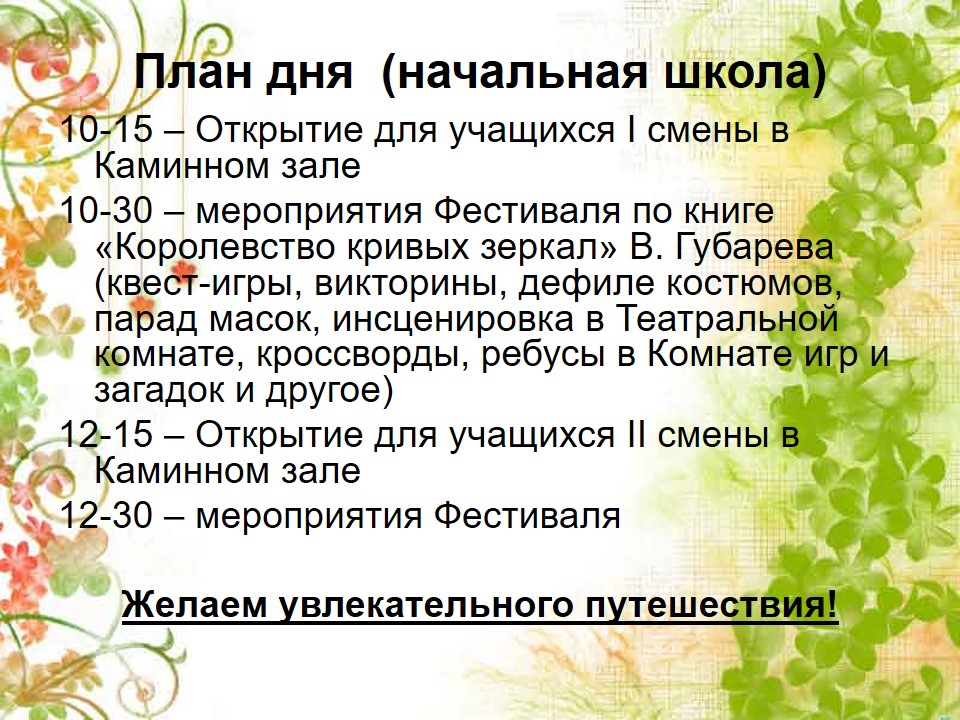 План дня  (начальная школа)

10-15 – Открытие для учащихся I смены в Каминном зале

10-30 – мероприятия Фестиваля по книге «Королевство кривых зеркал» В. Губарева (квест-игры, викторины, дефиле костюмов, парад масок, инсценировка в Театральной комнате, кроссворды, ребусы в Комнате игр и загадок и другое)

12-15 – Открытие для учащихся II смены в Каминном зале

12-30 – мероприятия Фестиваля

Желаем увлекательного путешествия!